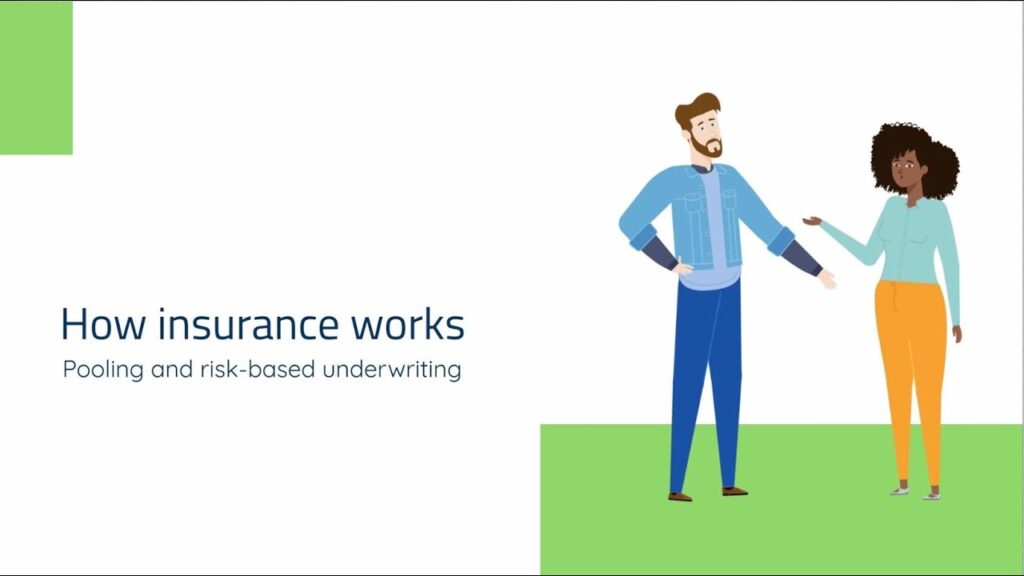 How insurance works

Pooling and risk-based underwriting